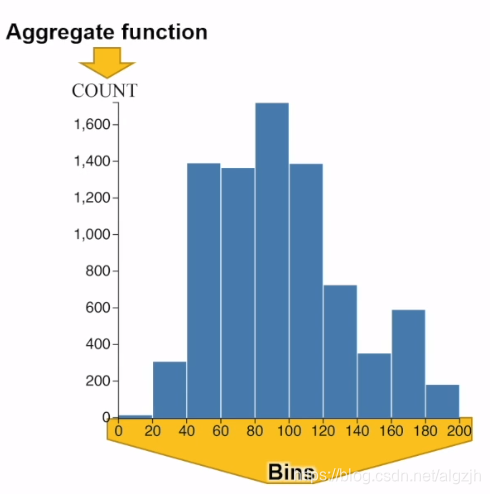 Aggregate function

COUNT

1,600
1,400
1,200
1,000
800
600
400
200
0

0 20 40 60 80 100 120 140 160 180 200

Bins

https://blog.csdn.net/algzjh